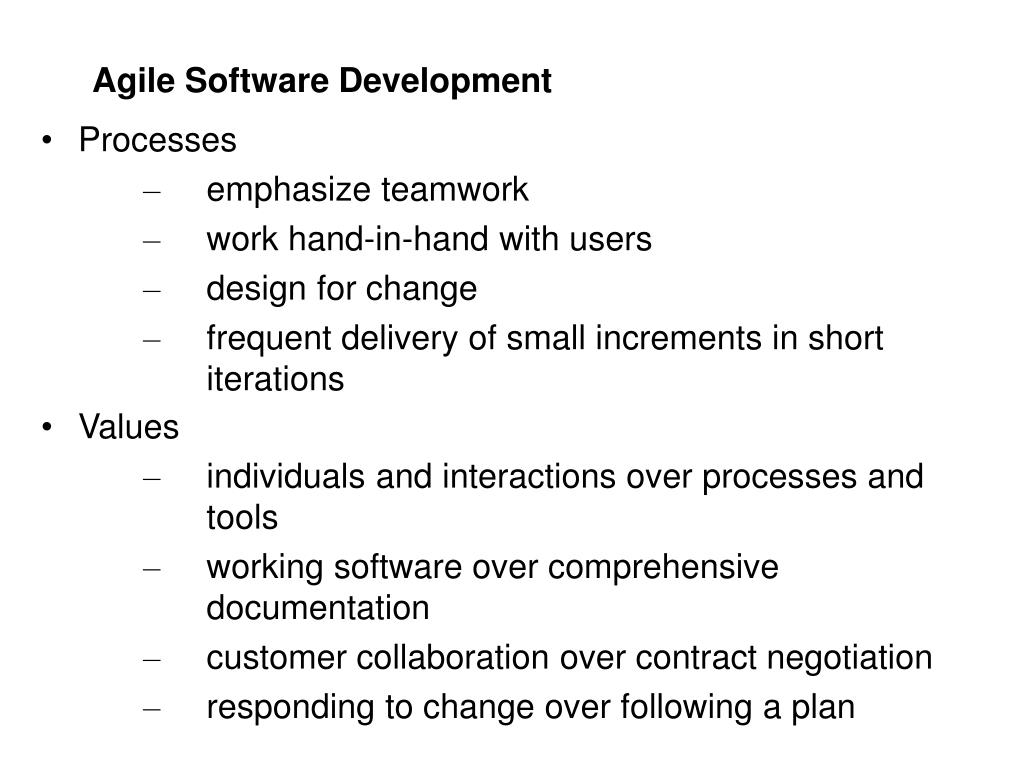 Agile Software Development

• Processes
– emphasize teamwork
– work hand-in-hand with users
– design for change
– frequent delivery of small increments in short iterations
• Values
– individuals and interactions over processes and tools
– working software over comprehensive documentation
– customer collaboration over contract negotiation
– responding to change over following a plan